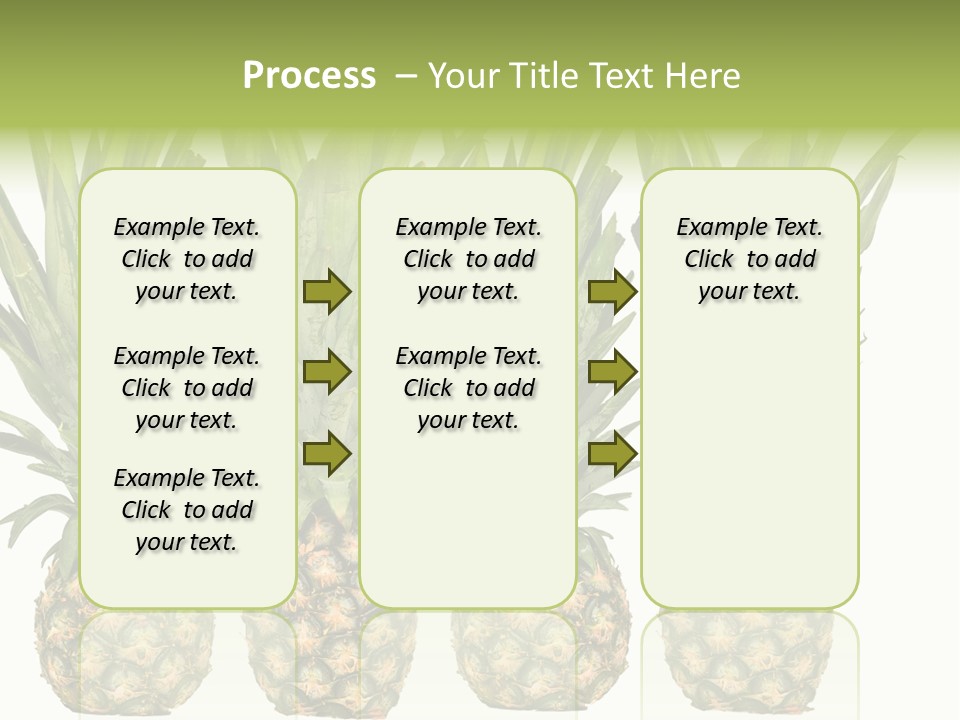 Process – Your Title Text Here

Example Text. Click to add your text.

Example Text. Click to add your text.

Example Text. Click to add your text.

Example Text. Click to add your text.

Example Text. Click to add your text.

Example Text. Click to add your text.